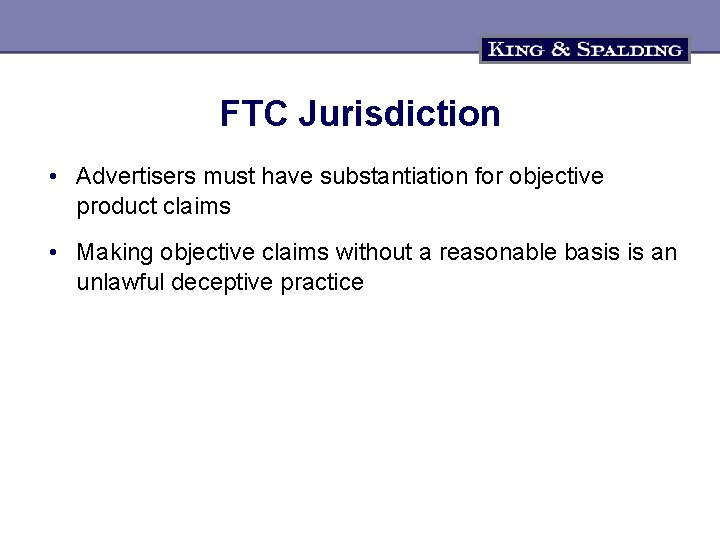 KING & SPALDING

FTC Jurisdiction

• Advertisers must have substantiation for objective product claims

• Making objective claims without a reasonable basis is an unlawful deceptive practice